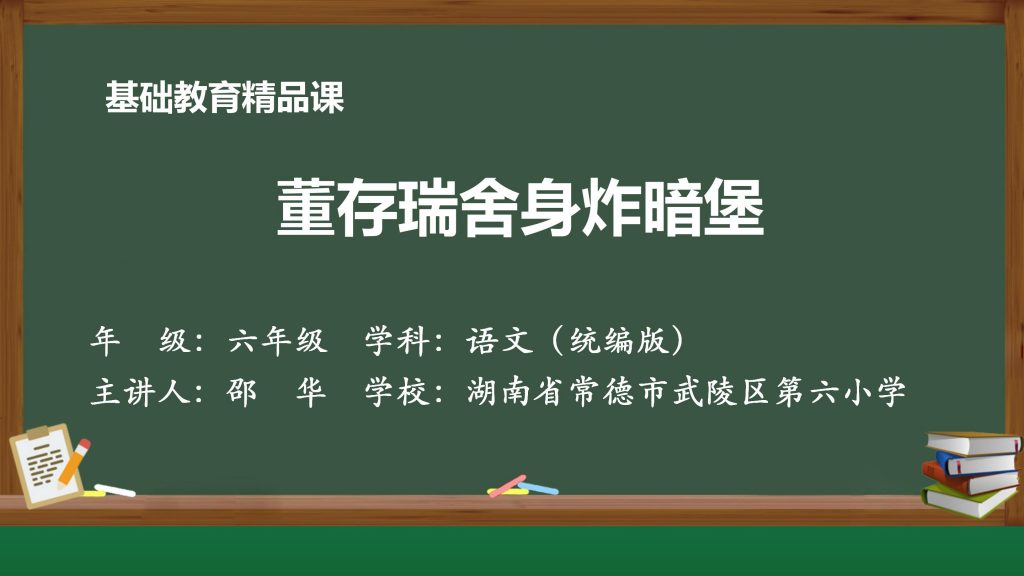 基础教育精品课

董存瑞舍身炸暗堡

年　级：六年级　学科：语文（统编版）

主讲人：邵　华　学校：湖南省常德市武陵区第六小学